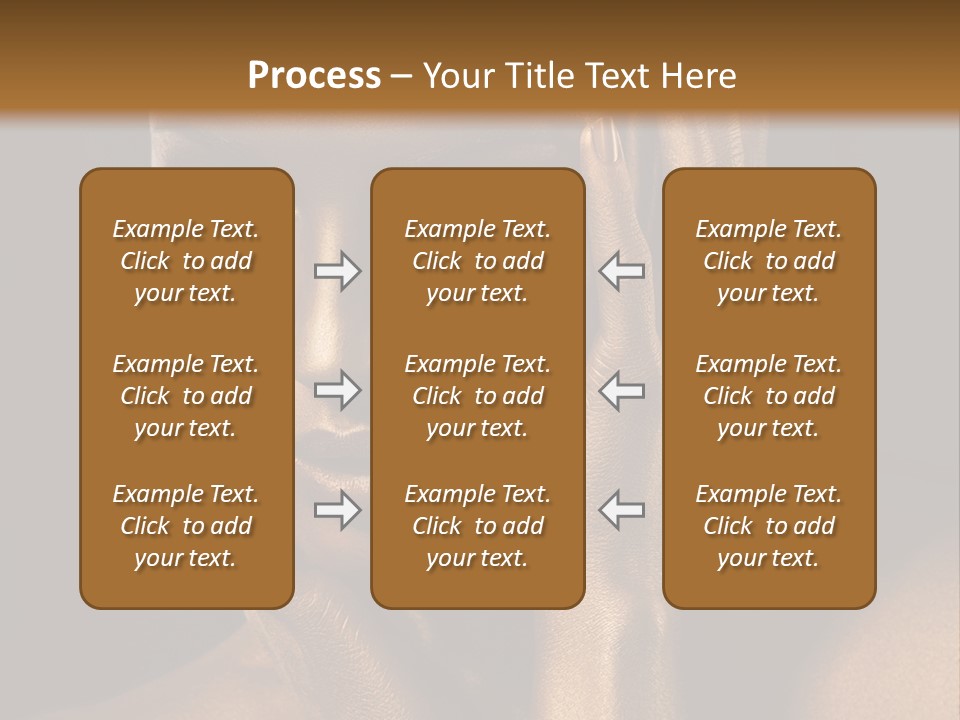 Process – Your Title Text Here

Example Text. Click to add your text.

Example Text. Click to add your text.

Example Text. Click to add your text.

Example Text. Click to add your text.

Example Text. Click to add your text.

Example Text. Click to add your text.

Example Text. Click to add your text.

Example Text. Click to add your text.

Example Text. Click to add your text.